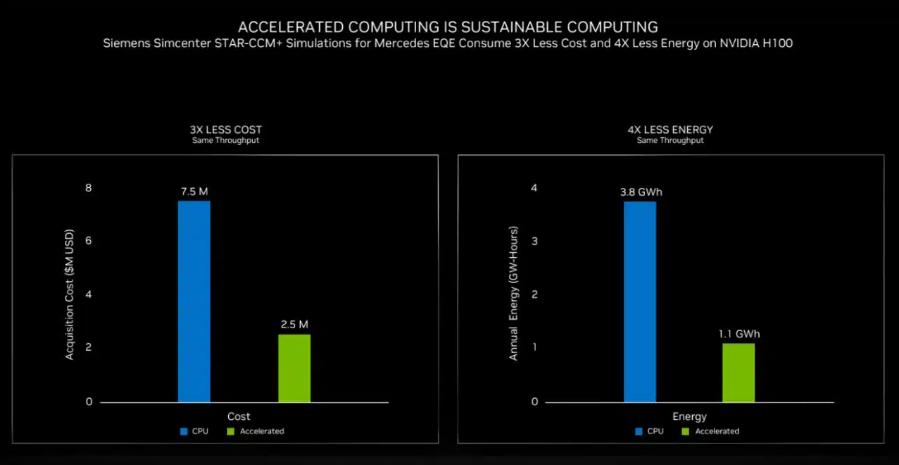 ACCELERATED COMPUTING IS SUSTAINABLE COMPUTING
Siemens Simcenter STAR-CCM+ Simulations for Mercedes EQE Consume 3X Less Cost and 4X Less Energy on NVIDIA H100

3X LESS COST
Same Throughput

Acquisition Cost ($M USD)
8
6
4
2
0
7.5 M
2.5 M
Cost
CPU
Accelerated

4X LESS ENERGY
Same Throughput

Annual Energy (GW-Hours)
4
3
2
1
0
3.8 GWh
1.1 GWh
Energy
CPU
Accelerated